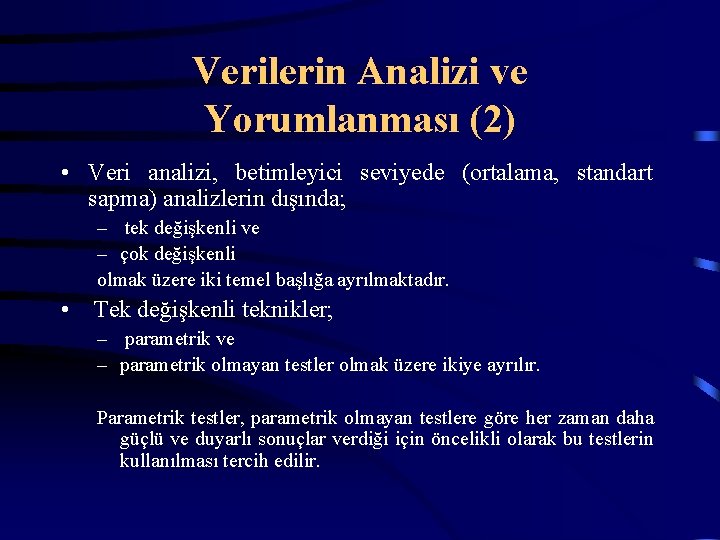 Verilerin Analizi ve Yorumlanması (2)

• Veri analizi, betimleyici seviyede (ortalama, standart sapma) analizlerin dışında;
– tek değişkenli ve
– çok değişkenli
olmak üzere iki temel başlığa ayrılmaktadır.

• Tek değişkenli teknikler;
– parametrik ve
– parametrik olmayan testler olmak üzere ikiye ayrılır.

Parametrik testler, parametrik olmayan testlere göre her zaman daha güçlü ve duyarlı sonuçlar verdiği için öncelikli olarak bu testlerin kullanılması tercih edilir.